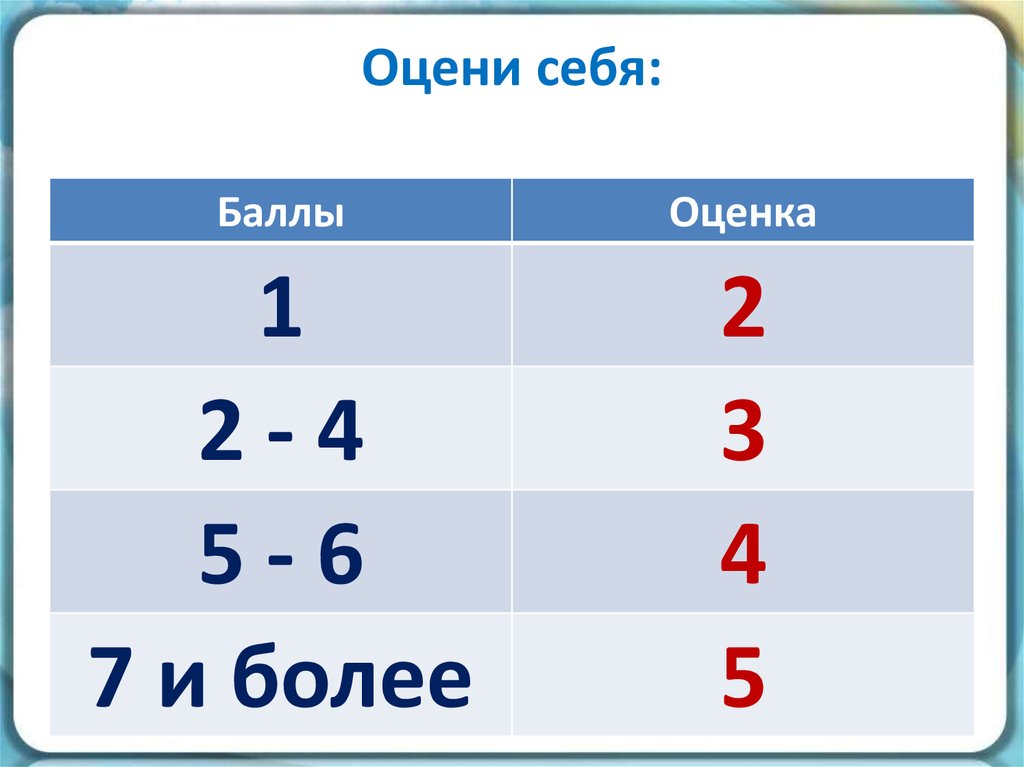 Оцени себя:

| Баллы | Оценка |
|---|---|
| 1 | 2 |
| 2 - 4 | 3 |
| 5 - 6 | 4 |
| 7 и более | 5 |